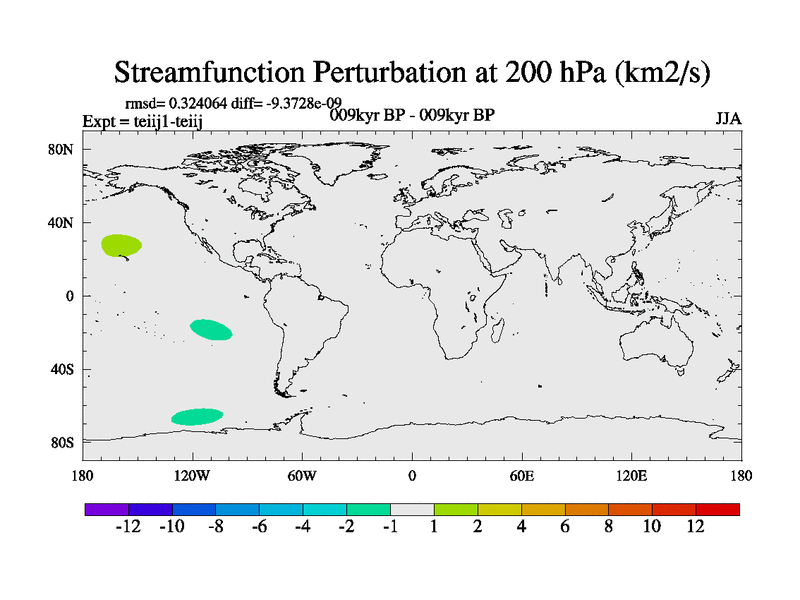 Streamfunction Perturbation at 200 hPa (km2/s)

rmsd= 0.324064 diff= -9.3728e-09
Expt = teiij1-teiij
009kyr BP - 009kyr BP
JJA

80N
40N
0
40S
80S

180
120W
60W
0
60E
120E
180

-12
-10
-8
-6
-4
-2
-1
1
2
4
6
8
10
12